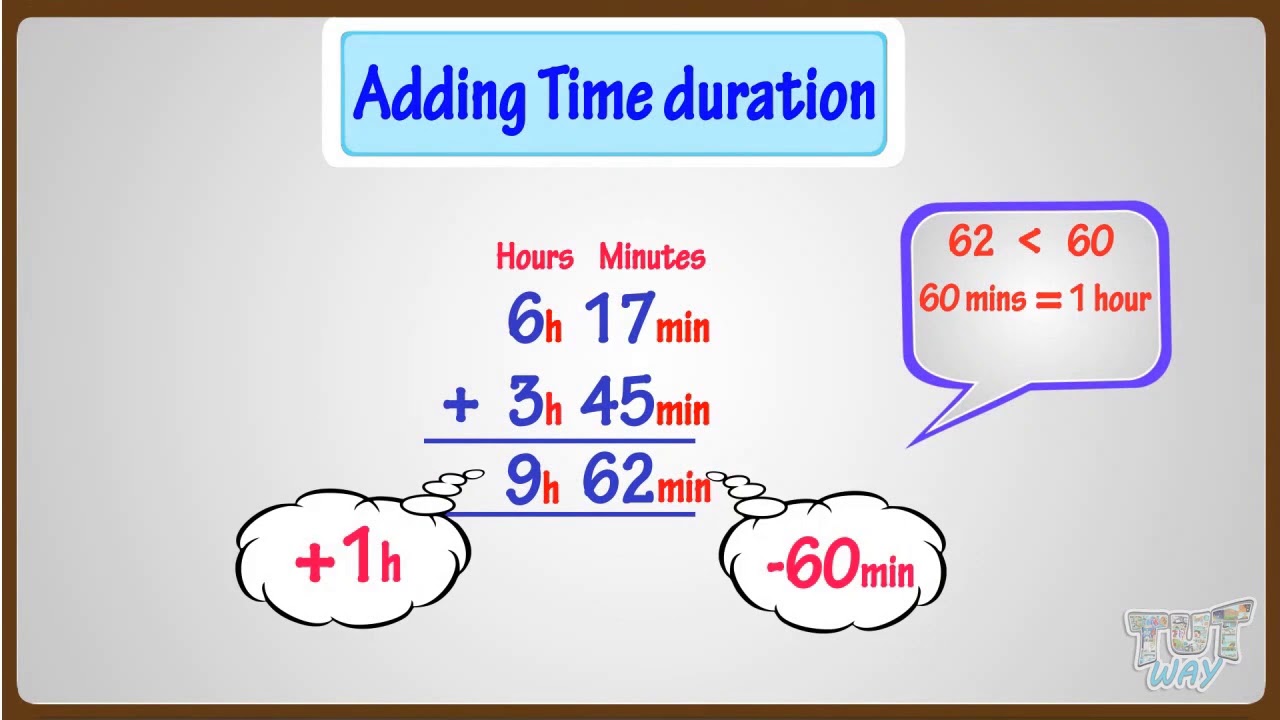 Adding Time duration

Hours Minutes

6h 17min

+ 3h 45min

9h 62min

+1h

-60min

62 < 60

60 mins = 1 hour

TUT WAY